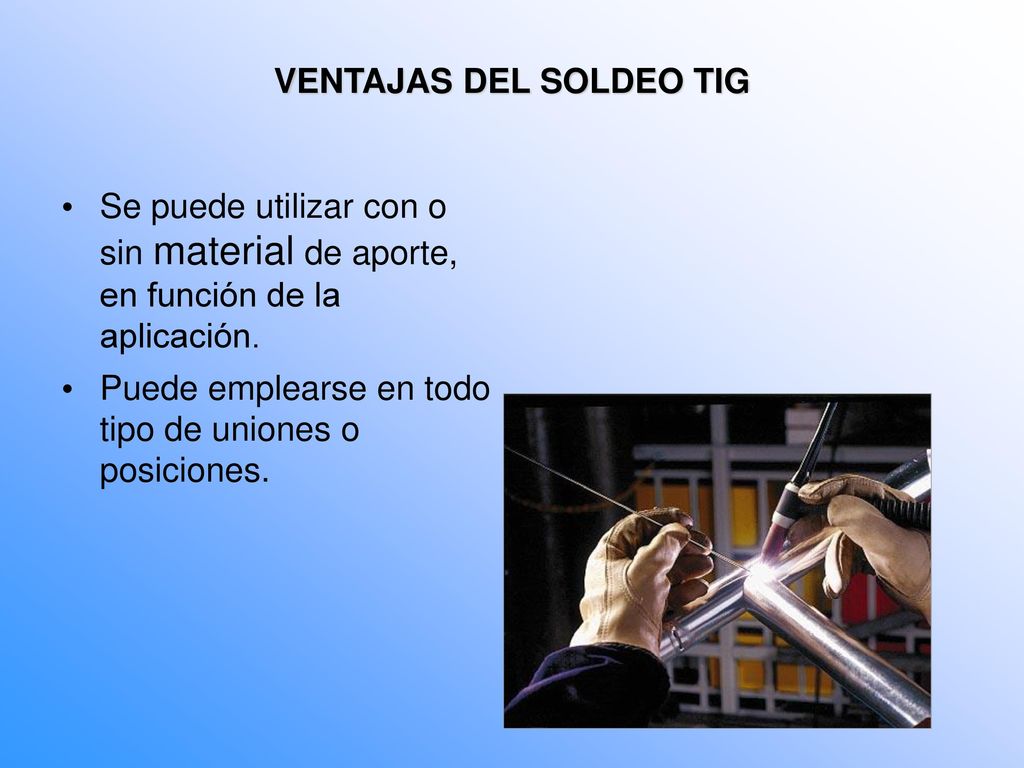 VENTAJAS DEL SOLDEO TIG

• Se puede utilizar con o sin material de aporte, en función de la aplicación.

• Puede emplearse en todo tipo de uniones o posiciones.